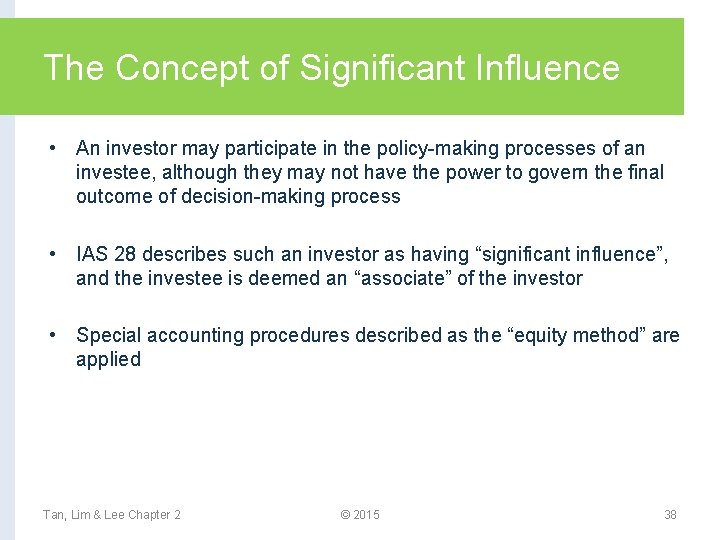 The Concept of Significant Influence

• An investor may participate in the policy-making processes of an investee, although they may not have the power to govern the final outcome of decision-making process

• IAS 28 describes such an investor as having “significant influence”, and the investee is deemed an “associate” of the investor

• Special accounting procedures described as the “equity method” are applied

Tan, Lim & Lee Chapter 2 © 2015 38